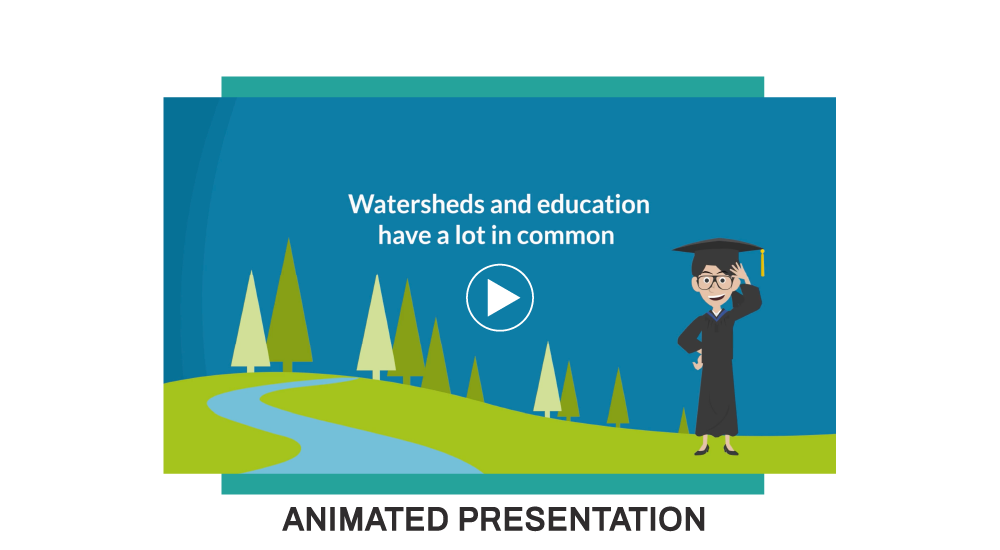 Watersheds and education have a lot in common

ANIMATED PRESENTATION